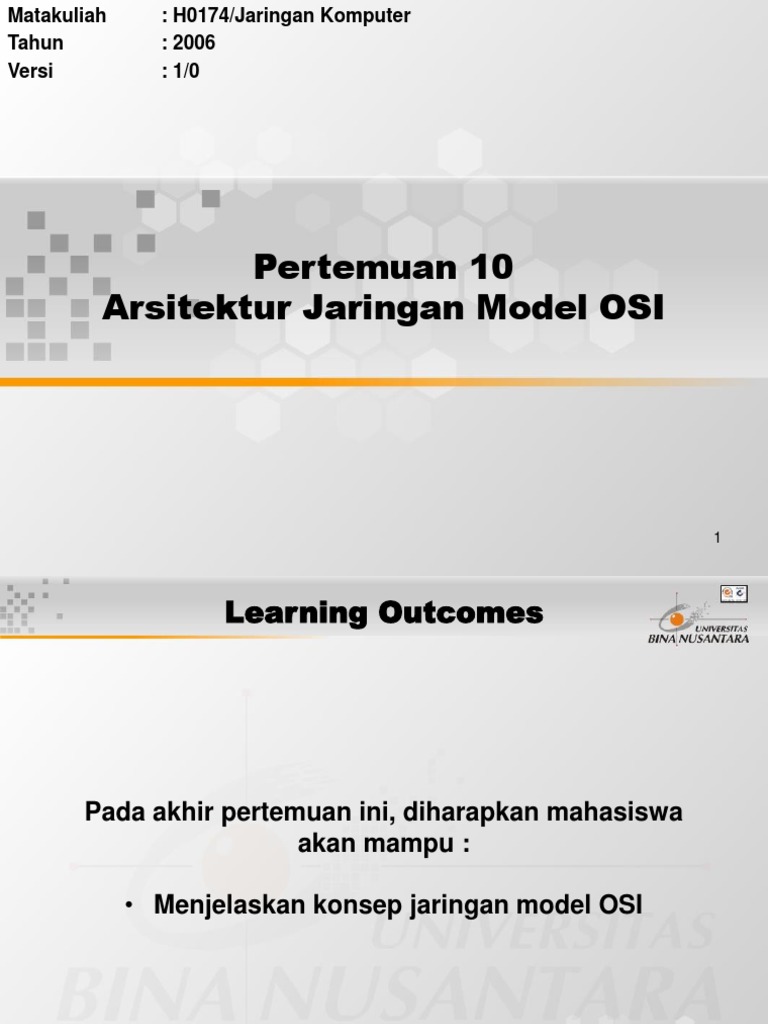 Matakuliah : H0174/Jaringan Komputer
Tahun : 2006
Versi : 1/0

Pertemuan 10
Arsitektur Jaringan Model OSI

1

Learning Outcomes

UNIVERSITAS
BINA NUSANTARA

Pada akhir pertemuan ini, diharapkan mahasiswa akan mampu :

• Menjelaskan konsep jaringan model OSI

UNIVERSITAS
BINA NUSANTARA